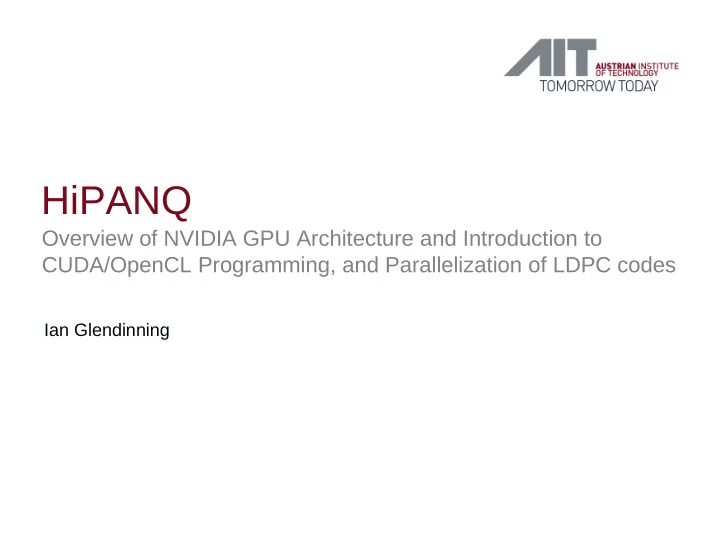 AIT AUSTRIAN INSTITUTE OF TECHNOLOGY
TOMORROW TODAY

HiPANQ

Overview of NVIDIA GPU Architecture and Introduction to CUDA/OpenCL Programming, and Parallelization of LDPC codes

Ian Glendinning